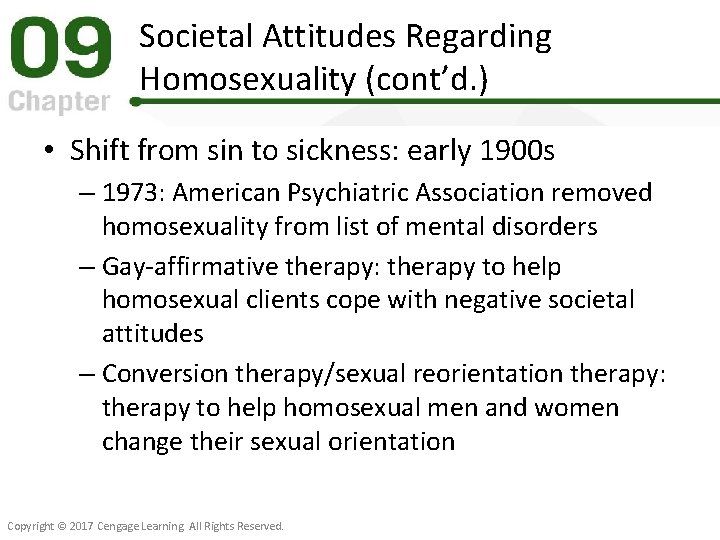 09
Chapter

Societal Attitudes Regarding Homosexuality (cont'd.)

• Shift from sin to sickness: early 1900s
– 1973: American Psychiatric Association removed homosexuality from list of mental disorders
– Gay-affirmative therapy: therapy to help homosexual clients cope with negative societal attitudes
– Conversion therapy/sexual reorientation therapy: therapy to help homosexual men and women change their sexual orientation

Copyright © 2017 Cengage Learning. All Rights Reserved.